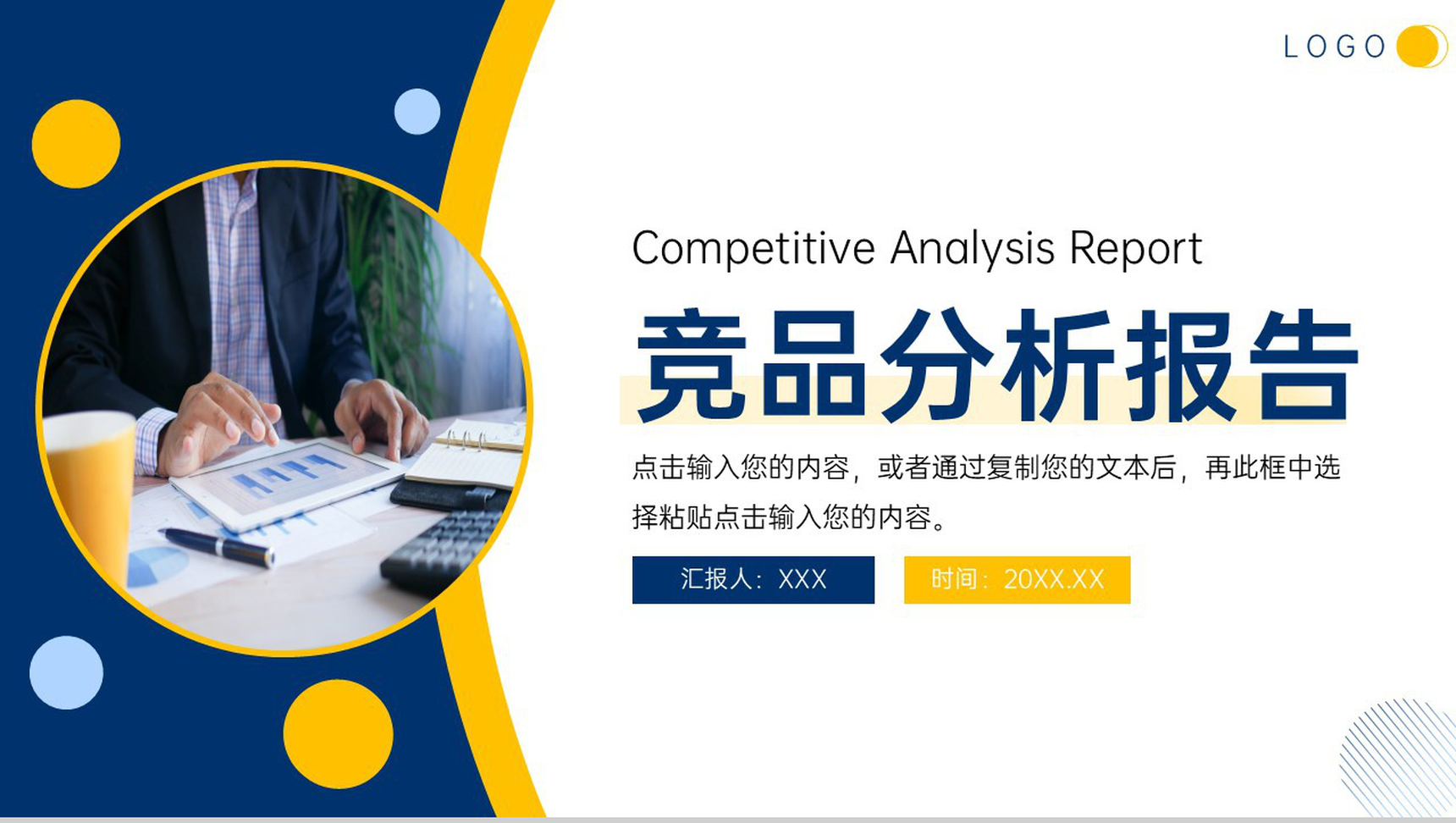 LOGO

Competitive Analysis Report

竞品分析报告

点击输入您的内容，或者通过复制您的文本后，再此框中选择粘贴点击输入您的内容。

汇报人：XXX

时间：20XX.XX